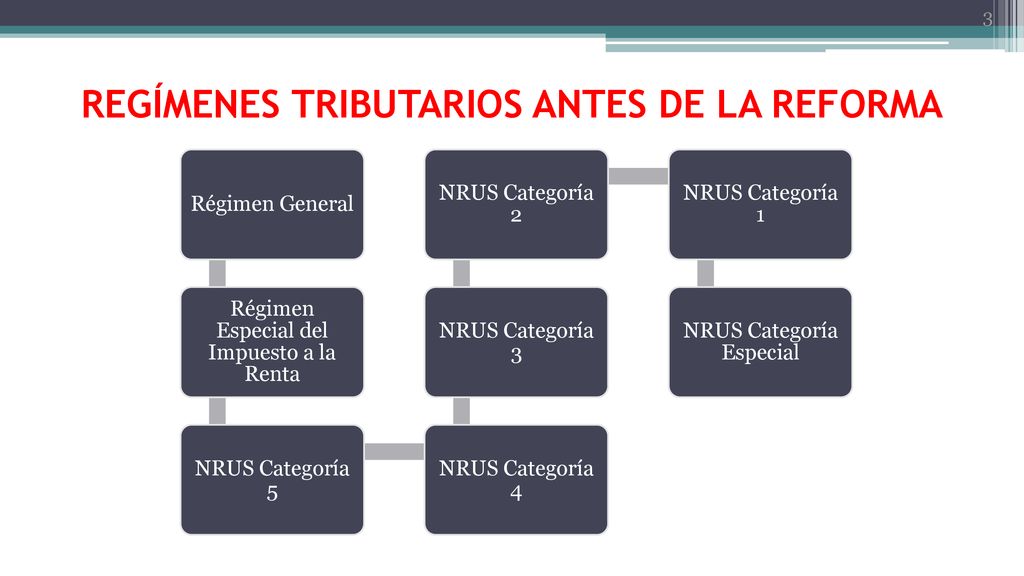 3

REGÍMENES TRIBUTARIOS ANTES DE LA REFORMA

Régimen General

Régimen Especial del Impuesto a la Renta

NRUS Categoría 5

NRUS Categoría 4

NRUS Categoría 3

NRUS Categoría 2

NRUS Categoría 1

NRUS Categoría Especial